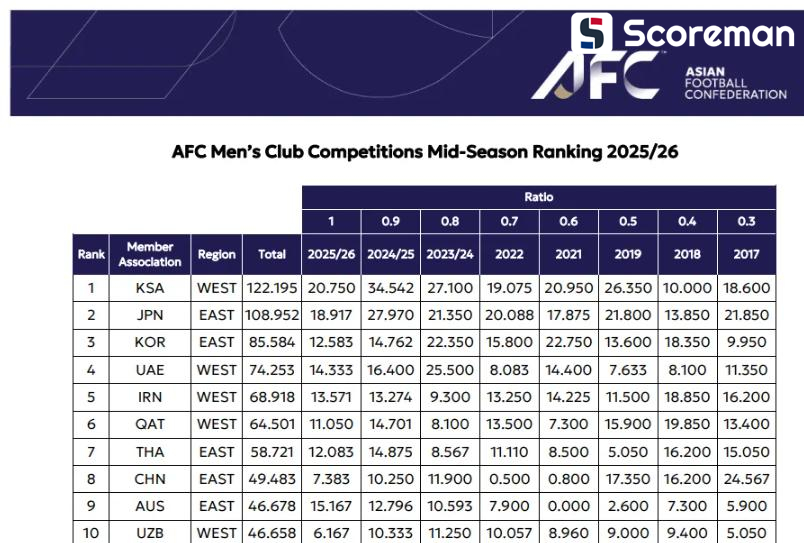 Scoreman

AFC ASIAN FOOTBALL CONFEDERATION

AFC Men's Club Competitions Mid-Season Ranking 2025/26

| | | | | Ratio | | | | | | | |
|---|---|---|---|---|---|---|---|---|---|---|---|
| | | | | 1 | 0.9 | 0.8 | 0.7 | 0.6 | 0.5 | 0.4 | 0.3 |
| Rank | Member Association | Region | Total | 2025/26 | 2024/25 | 2023/24 | 2022 | 2021 | 2019 | 2018 | 2017 |
| 1 | KSA | WEST | 122.195 | 20.750 | 34.542 | 27.100 | 19.075 | 20.950 | 26.350 | 10.000 | 18.600 |
| 2 | JPN | EAST | 108.952 | 18.917 | 27.970 | 21.350 | 20.088 | 17.875 | 21.800 | 13.850 | 21.850 |
| 3 | KOR | EAST | 85.584 | 12.583 | 14.762 | 22.350 | 15.800 | 22.750 | 13.600 | 18.350 | 9.950 |
| 4 | UAE | WEST | 74.253 | 14.333 | 16.400 | 25.500 | 8.083 | 14.400 | 7.633 | 8.100 | 11.350 |
| 5 | IRN | WEST | 68.918 | 13.571 | 13.274 | 9.300 | 13.250 | 14.225 | 11.500 | 18.850 | 16.200 |
| 6 | QAT | WEST | 64.501 | 11.050 | 14.701 | 8.100 | 13.500 | 7.300 | 15.900 | 19.850 | 13.400 |
| 7 | THA | EAST | 58.721 | 12.083 | 14.875 | 8.567 | 11.110 | 8.500 | 5.050 | 16.200 | 15.050 |
| 8 | CHN | EAST | 49.483 | 7.383 | 10.250 | 11.900 | 0.500 | 0.800 | 17.350 | 16.200 | 24.567 |
| 9 | AUS | EAST | 46.678 | 15.167 | 12.796 | 10.593 | 7.900 | 0.000 | 2.600 | 7.300 | 5.900 |
| 10 | UZB | WEST | 46.658 | 6.167 | 10.333 | 11.250 | 10.057 | 8.960 | 9.000 | 9.400 | 5.050 |